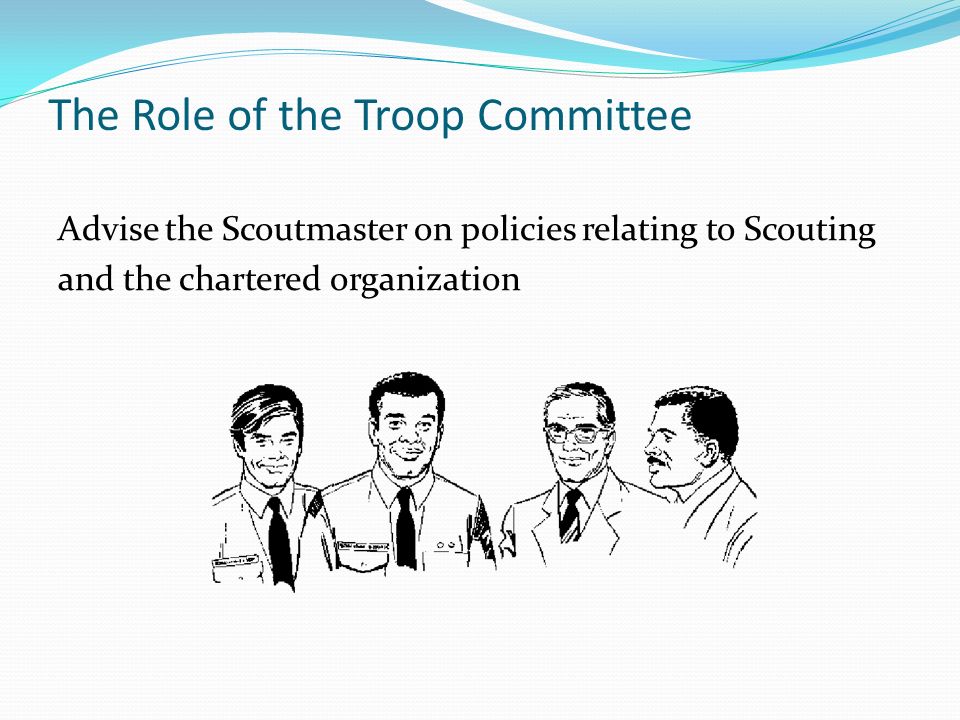 The Role of the Troop Committee

Advise the Scoutmaster on policies relating to Scouting and the chartered organization